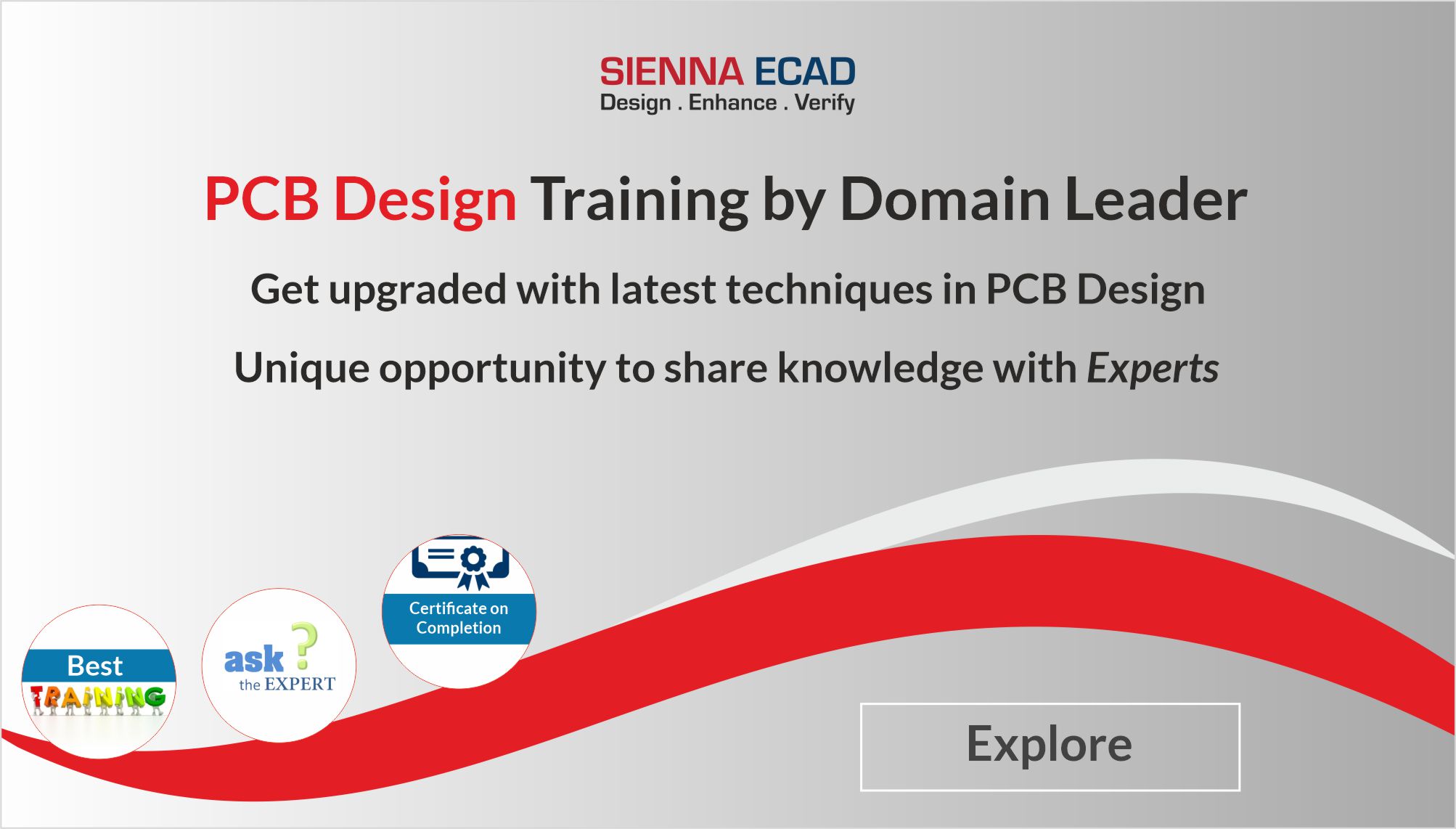 SIENNA ECAD
Design . Enhance . Verify

PCB Design Training by Domain Leader

Get upgraded with latest techniques in PCB Design

Unique opportunity to share knowledge with Experts

Best
TRAINING

ask ?
the EXPERT

Certificate on Completion

Explore